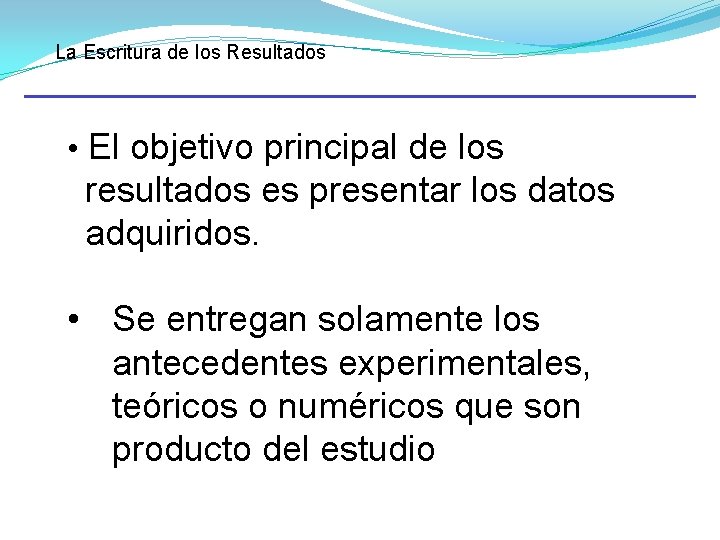 La Escritura de los Resultados

• El objetivo principal de los resultados es presentar los datos adquiridos.

• Se entregan solamente los antecedentes experimentales, teóricos o numéricos que son producto del estudio